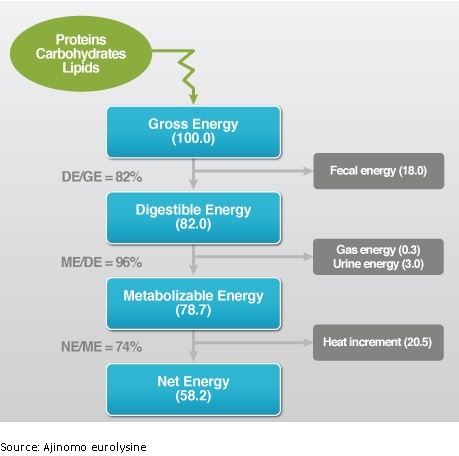 Proteins
Carbohydrates
Lipids

Gross Energy
(100.0)

DE/GE = 82%

Fecal energy (18.0)

Digestible Energy
(82.0)

ME/DE = 96%

Gas energy (0.3)
Urine energy (3.0)

Metabolizable Energy
(78.7)

NE/ME = 74%

Heat increment (20.5)

Net Energy
(58.2)

Source: Ajinomo eurolysine